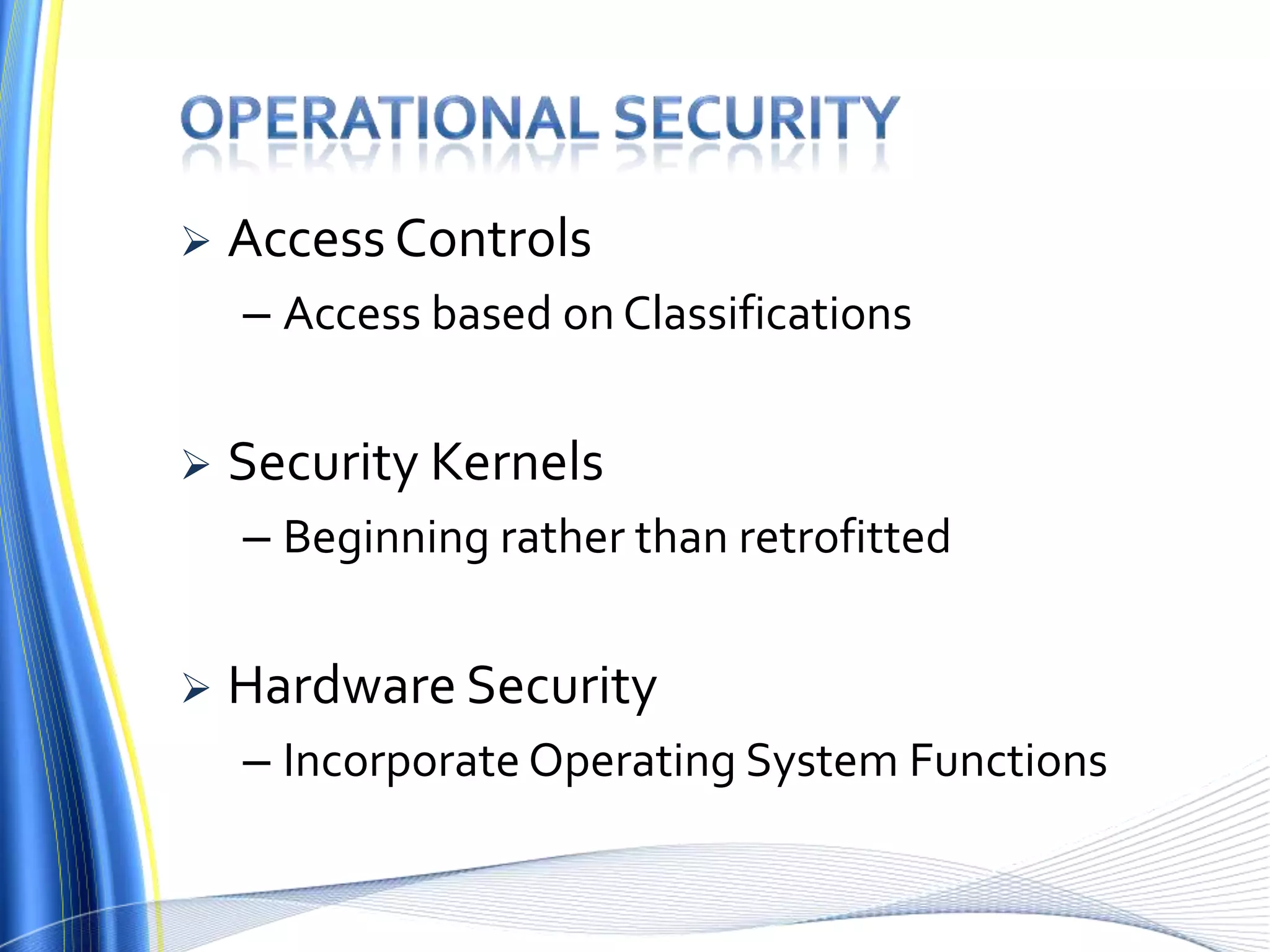 OPERATIONAL SECURITY

➢ Access Controls

– Access based on Classifications

➢ Security Kernels

– Beginning rather than retrofitted

➢ Hardware Security

– Incorporate Operating System Functions